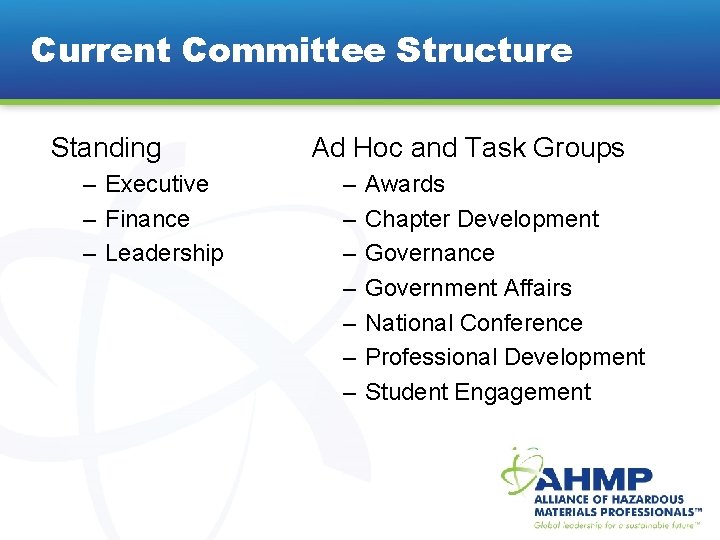 Current Committee Structure

Standing
– Executive
– Finance
– Leadership

Ad Hoc and Task Groups
– Awards
– Chapter Development
– Governance
– Government Affairs
– National Conference
– Professional Development
– Student Engagement

AHMP
ALLIANCE OF HAZARDOUS MATERIALS PROFESSIONALS™
Global leadership for a sustainable future™